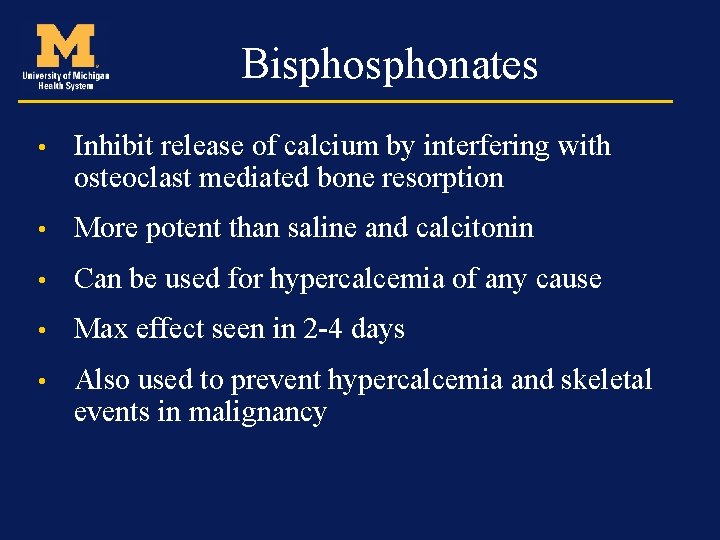 M
University of Michigan
Health System

Bisphosphonates

• Inhibit release of calcium by interfering with osteoclast mediated bone resorption

• More potent than saline and calcitonin

• Can be used for hypercalcemia of any cause

• Max effect seen in 2-4 days

• Also used to prevent hypercalcemia and skeletal events in malignancy